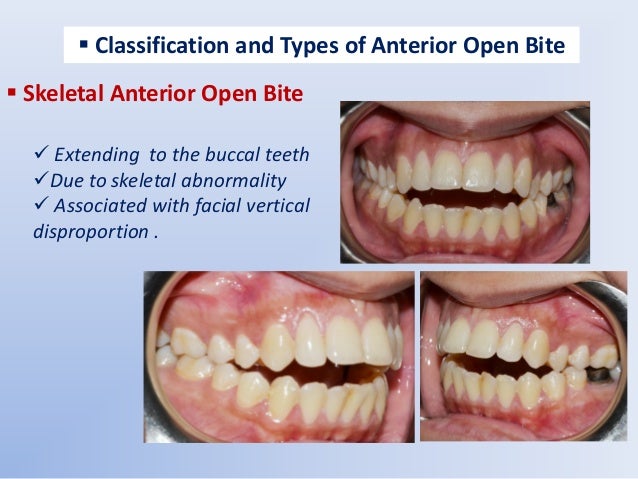 ▪ Classification and Types of Anterior Open Bite

▪ Skeletal Anterior Open Bite

✓ Extending to the buccal teeth
✓ Due to skeletal abnormality
✓ Associated with facial vertical disproportion .